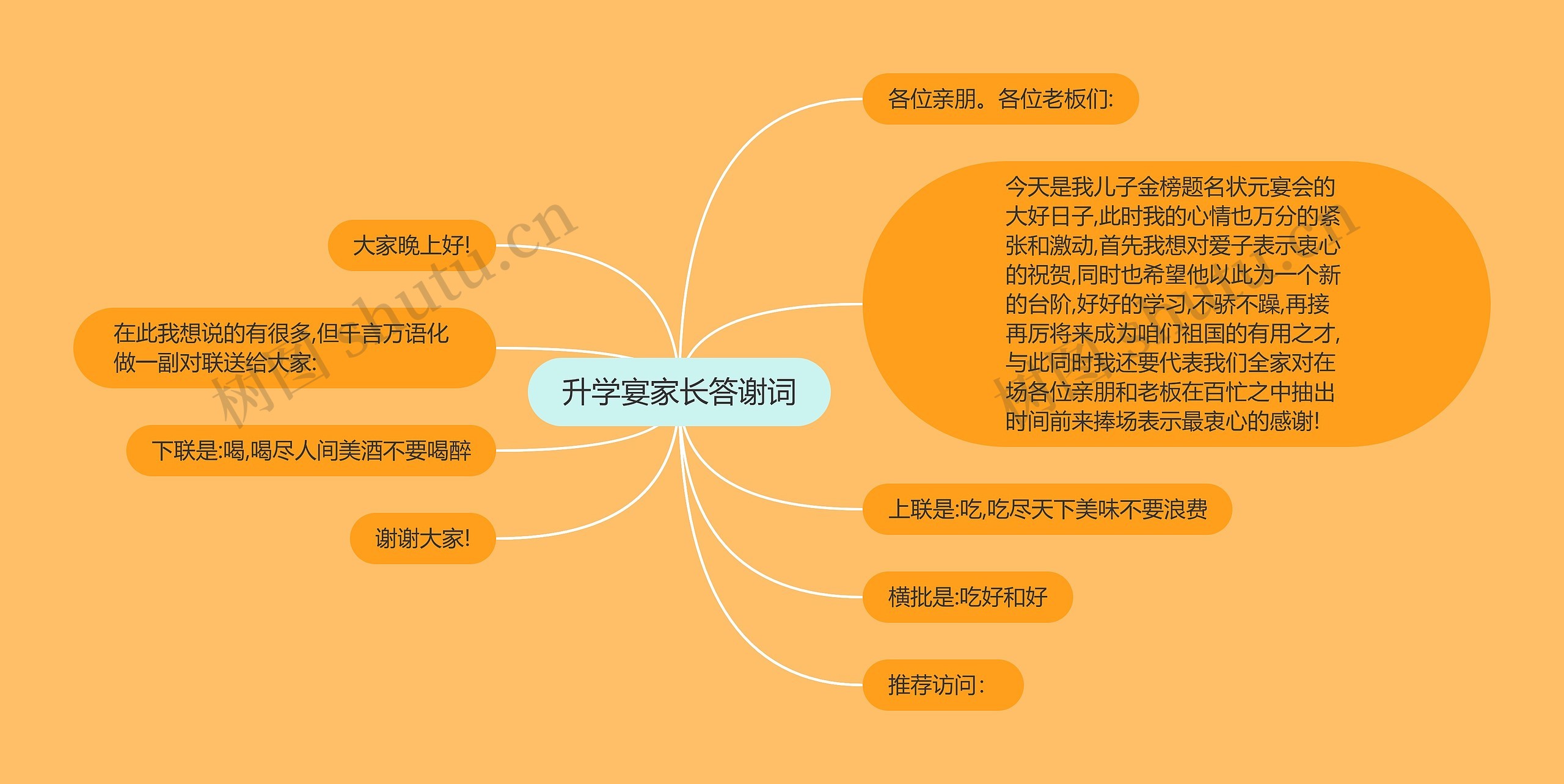 升学宴家长答谢词

各位亲朋。各位老板们:

今天是我儿子金榜题名状元宴会的大好日子,此时我的心情也万分的紧张和激动,首先我想对爱子表示衷心的祝贺,同时也希望他以此为一个新的台阶,好好的学习,不骄不躁,再接再厉将来成为咱们祖国的有用之才,与此同时我还要代表我们全家对在场各位亲朋和老板在百忙之中抽出时间前来捧场表示最衷心的感谢!

上联是:吃,吃尽天下美味不要浪费

横批是:吃好和好

推荐访问:

大家晚上好!

在此我想说的有很多,但千言万语化做一副对联送给大家:

下联是:喝,喝尽人间美酒不要喝醉

谢谢大家!

树图 shutu.cn

树图 shutu.cn